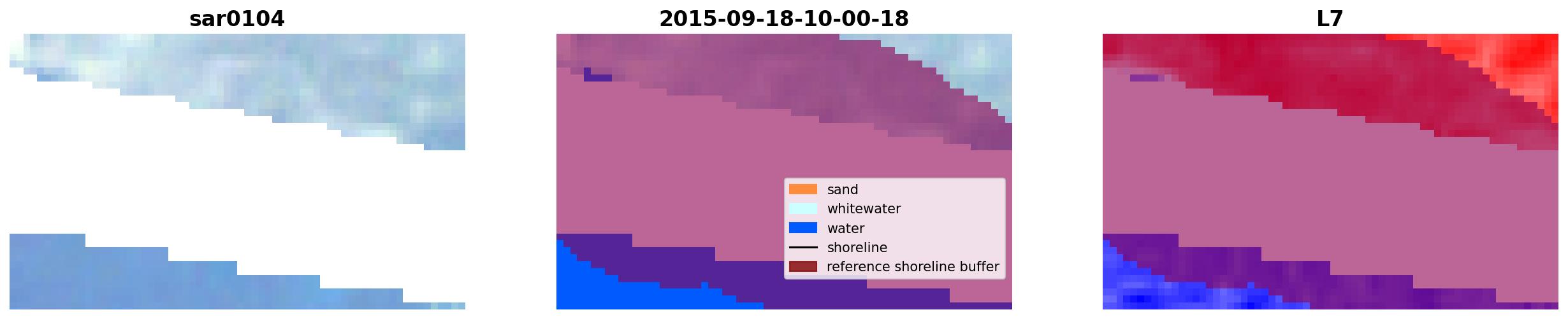 sar0104

2015-09-18-10-00-18

sand
whitewater
water
shoreline
reference shoreline buffer

L7